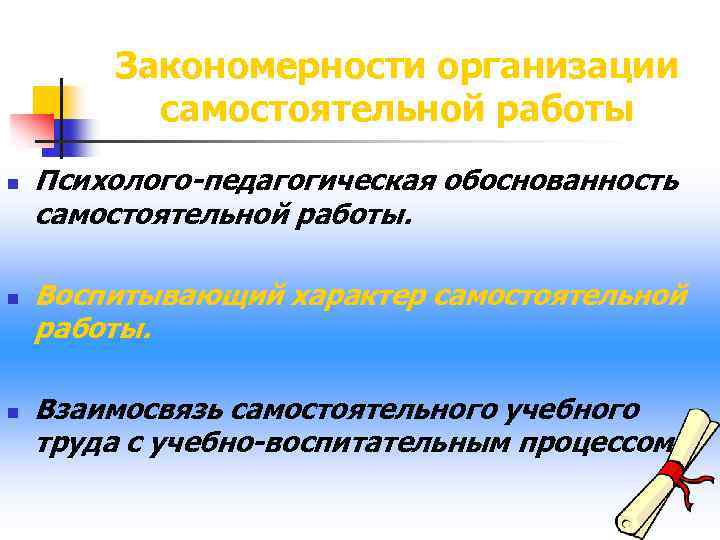 Закономерности организации самостоятельной работы

Психолого-педагогическая обоснованность самостоятельной работы.

Воспитывающий характер самостоятельной работы.

Взаимосвязь самостоятельного учебного труда с учебно-воспитательным процессом